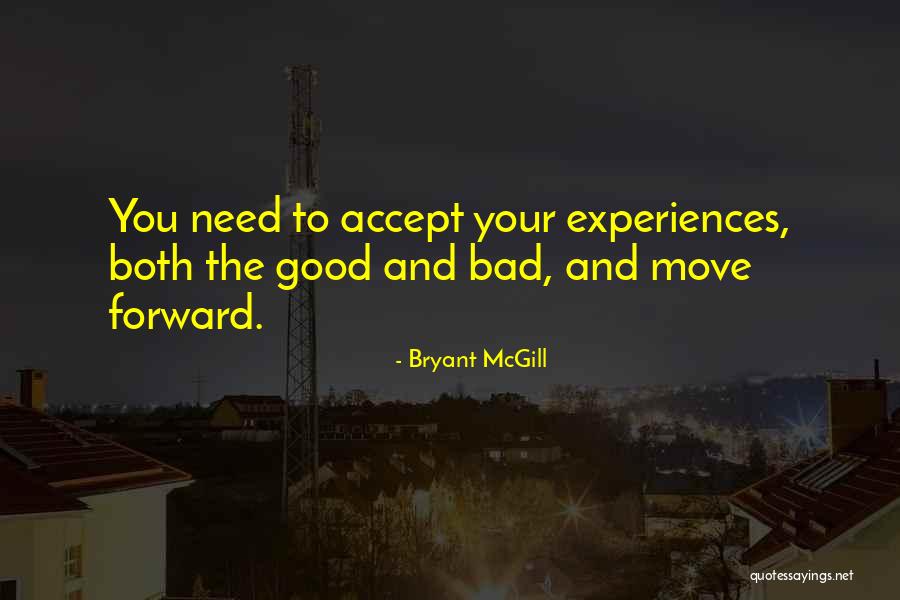 You need to accept your experiences, both the good and bad, and move forward.

- Bryant McGill

quotessayings.net